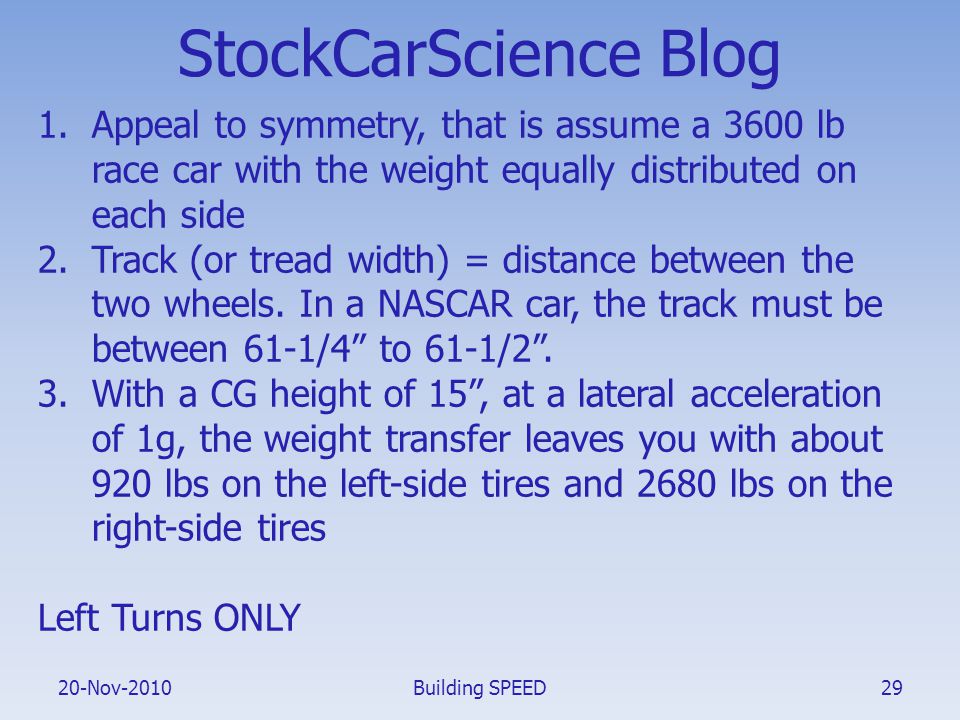 StockCarScience Blog

1. Appeal to symmetry, that is assume a 3600 lb race car with the weight equally distributed on each side
2. Track (or tread width) = distance between the two wheels. In a NASCAR car, the track must be between 61-1/4” to 61-1/2”.
3. With a CG height of 15”, at a lateral acceleration of 1g, the weight transfer leaves you with about 920 lbs on the left-side tires and 2680 lbs on the right-side tires

Left Turns ONLY

20-Nov-2010

Building SPEED

29